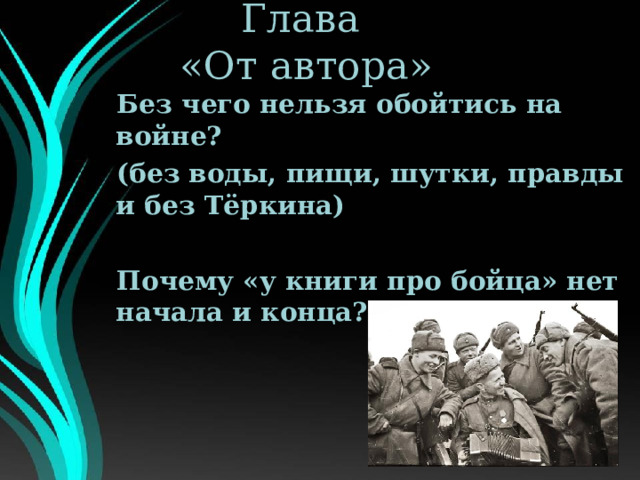 Глава
«От автора»

Без чего нельзя обойтись на войне?

(без воды, пищи, шутки, правды и без Тёркина)

Почему «у книги про бойца» нет начала и конца?